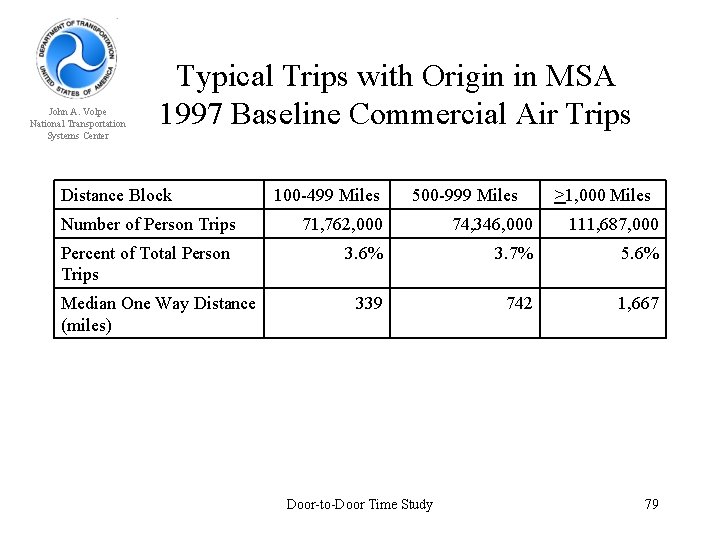 DEPARTMENT OF TRANSPORTATION
UNITED STATES OF AMERICA

John A. Volpe
National Transportation
Systems Center

Typical Trips with Origin in MSA
1997 Baseline Commercial Air Trips

| Distance Block | 100-499 Miles | 500-999 Miles | $\geq$1,000 Miles |
|---|---|---|---|
| Number of Person Trips | 71,762,000 | 74,346,000 | 111,687,000 |
| Percent of Total Person Trips | 3.6% | 3.7% | 5.6% |
| Median One Way Distance (miles) | 339 | 742 | 1,667 |

Door-to-Door Time Study

79